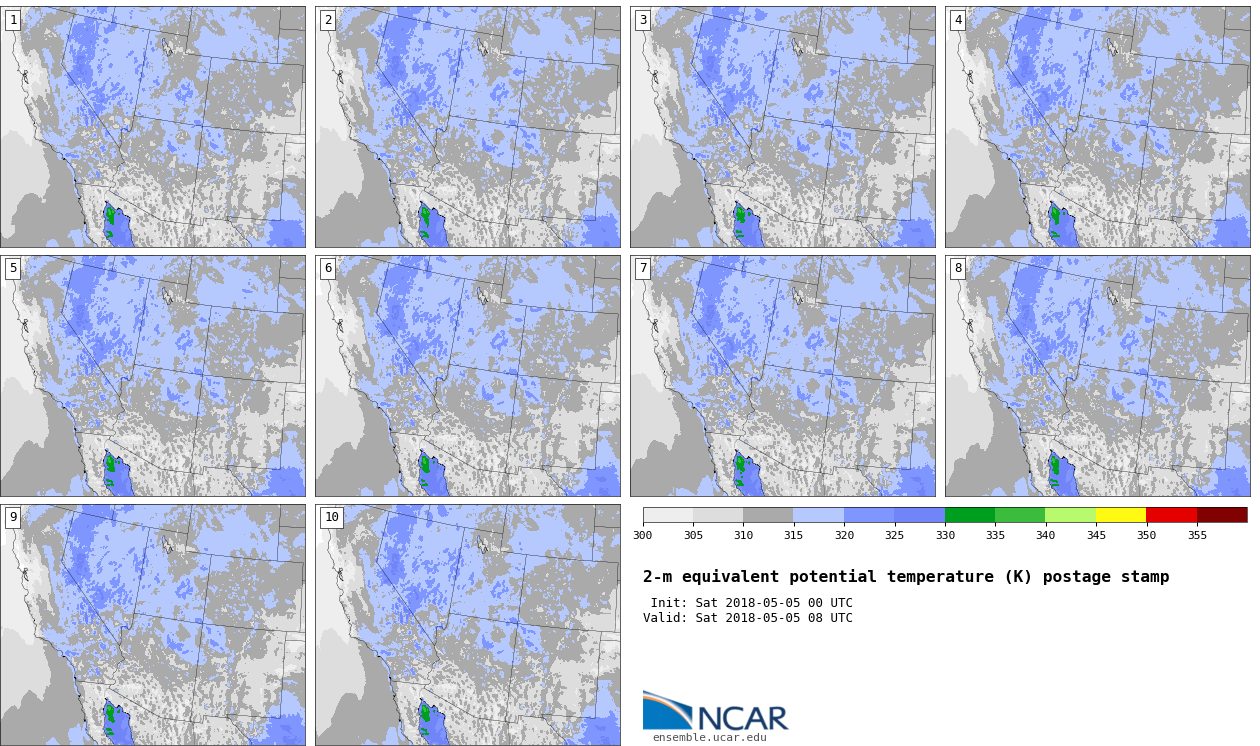 1

2

3

4

5

6

7

8

9

10

300 305 310 315 320 325 330 335 340 345 350 355

2-m equivalent potential temperature (K) postage stamp

Init: Sat 2018-05-05 00 UTC
Valid: Sat 2018-05-05 08 UTC

NCAR

ensemble.ucar.edu